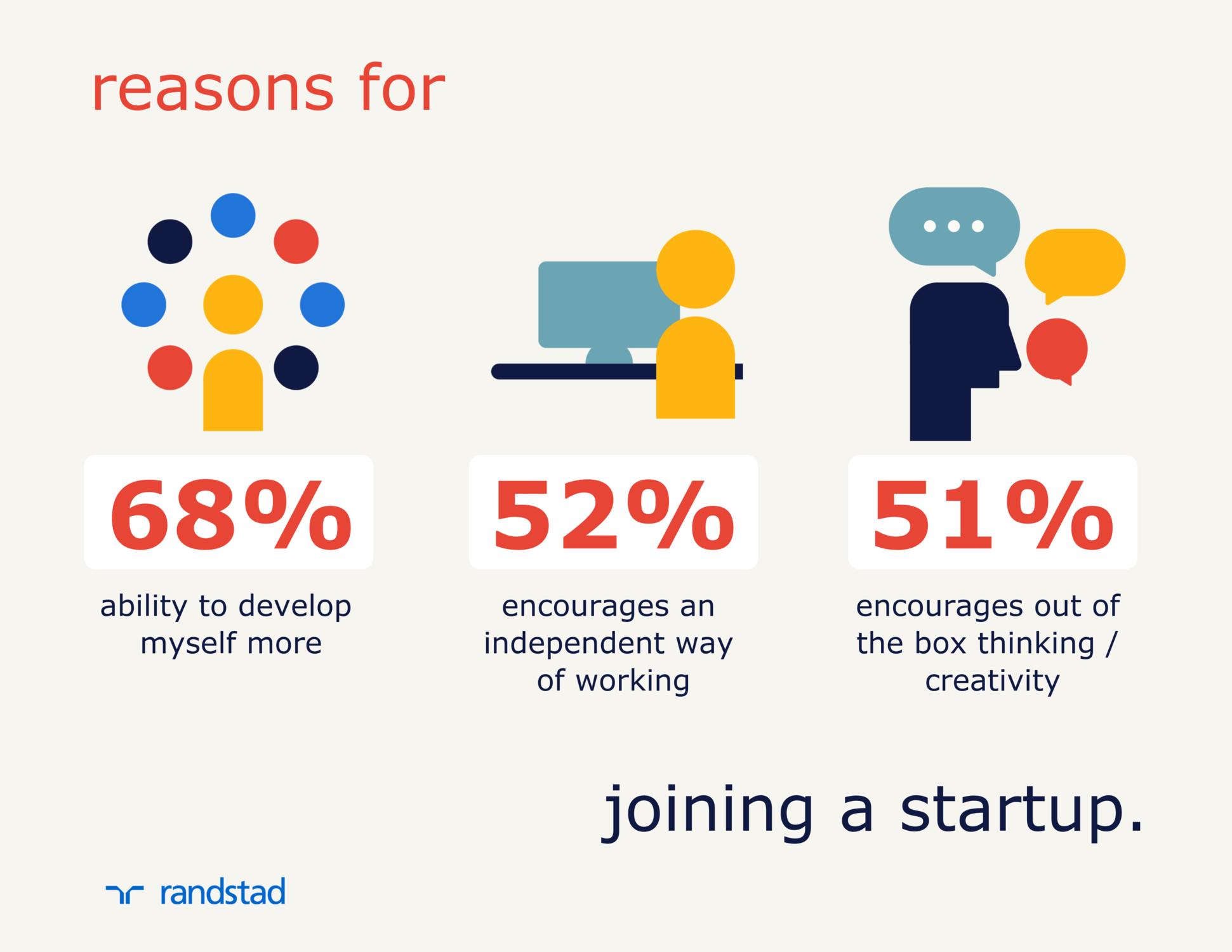 reasons for

68%

ability to develop myself more

52%

encourages an independent way of working

51%

encourages out of the box thinking / creativity

joining a startup.

randstad